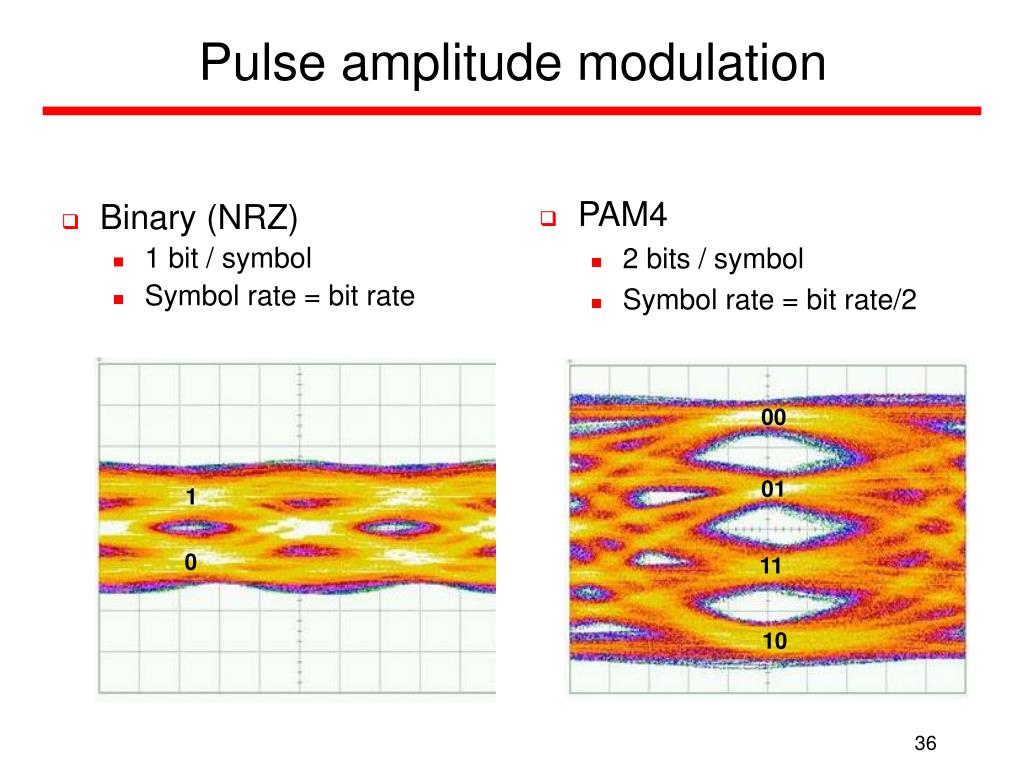 Pulse amplitude modulation

Binary (NRZ)
1 bit / symbol
Symbol rate = bit rate

1
0

PAM4
2 bits / symbol
Symbol rate = bit rate/2

00
01
11
10

36